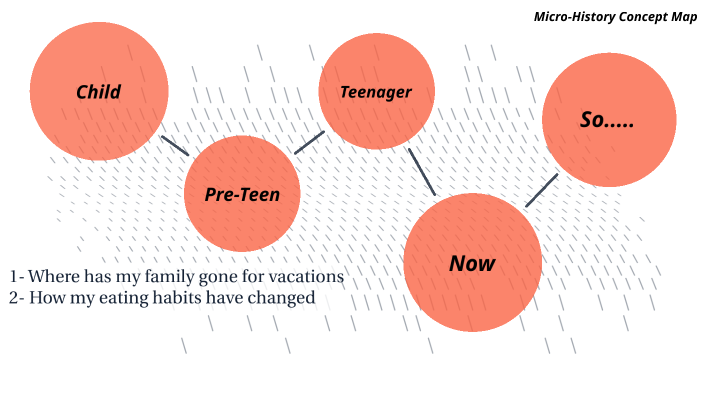 Micro-History Concept Map

Child

Pre-Teen

Teenager

Now

So.....

1- Where has my family gone for vacations
2- How my eating habits have changed